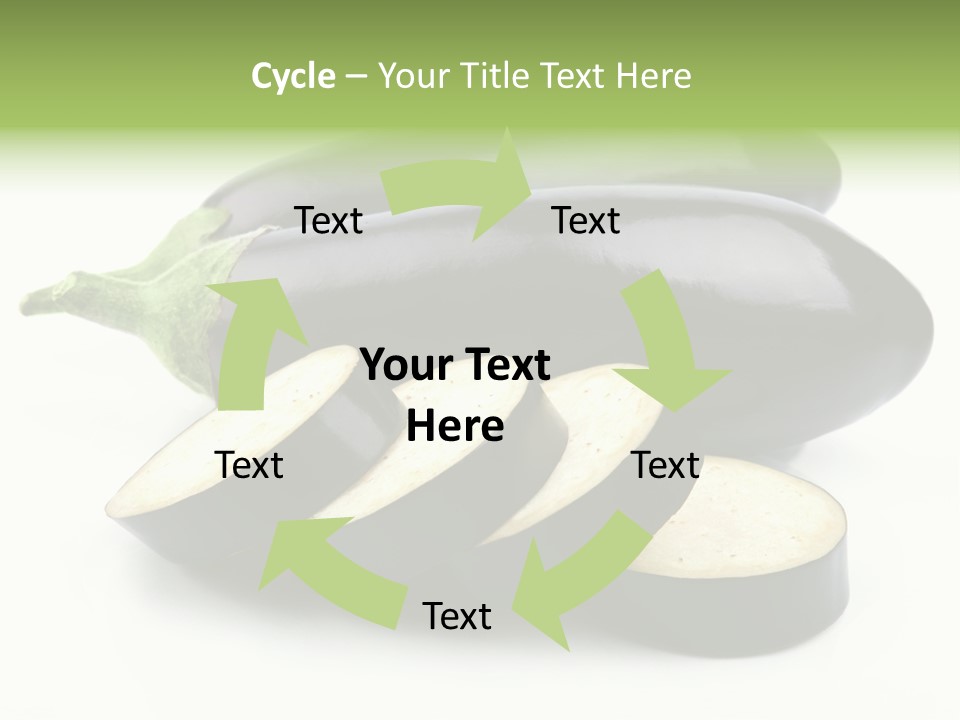 Cycle – Your Title Text Here

Text

Text

Your Text Here

Text

Text

Text